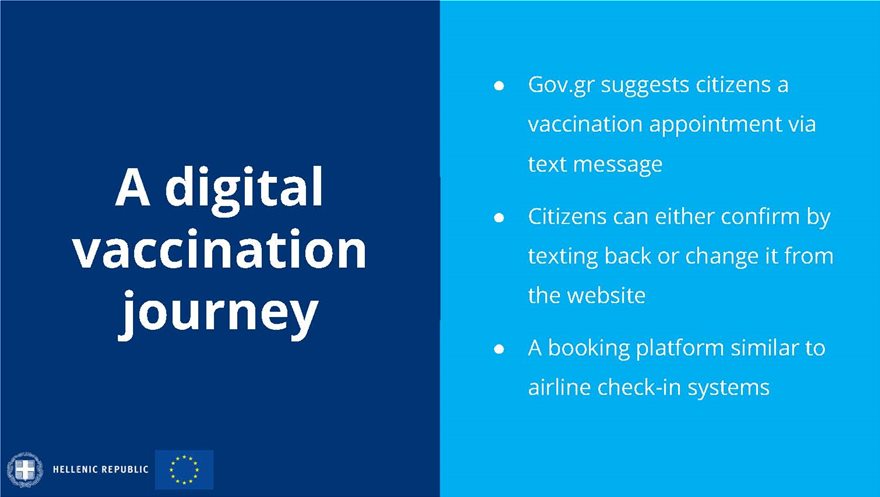 A digital vaccination journey

HELLENIC REPUBLIC

● Gov.gr suggests citizens a vaccination appointment via text message

● Citizens can either confirm by texting back or change it from the website

● A booking platform similar to airline check-in systems